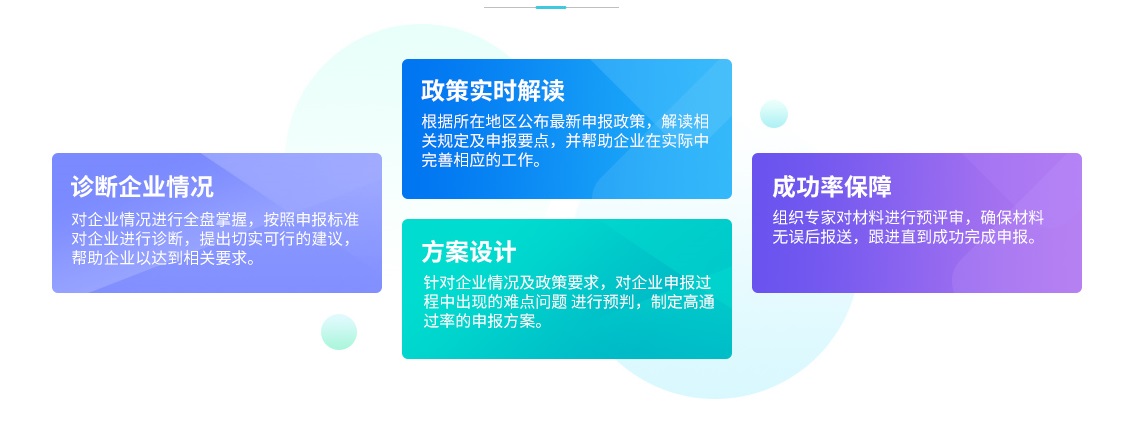 诊断企业情况

对企业情况进行全盘掌握，按照申报标准对企业进行诊断，提出切实可行的建议，帮助企业以达到相关要求。

政策实时解读

根据所在地区公布最新申报政策，解读相关规定及申报要点，并帮助企业在实际中完善相应的工作。

方案设计

针对企业情况及政策要求，对企业申报过程中出现的难点问题 进行预判，制定高通过率的申报方案。

成功率保障

组织专家对材料进行预评审，确保材料无误后报送，跟进直到成功完成申报。